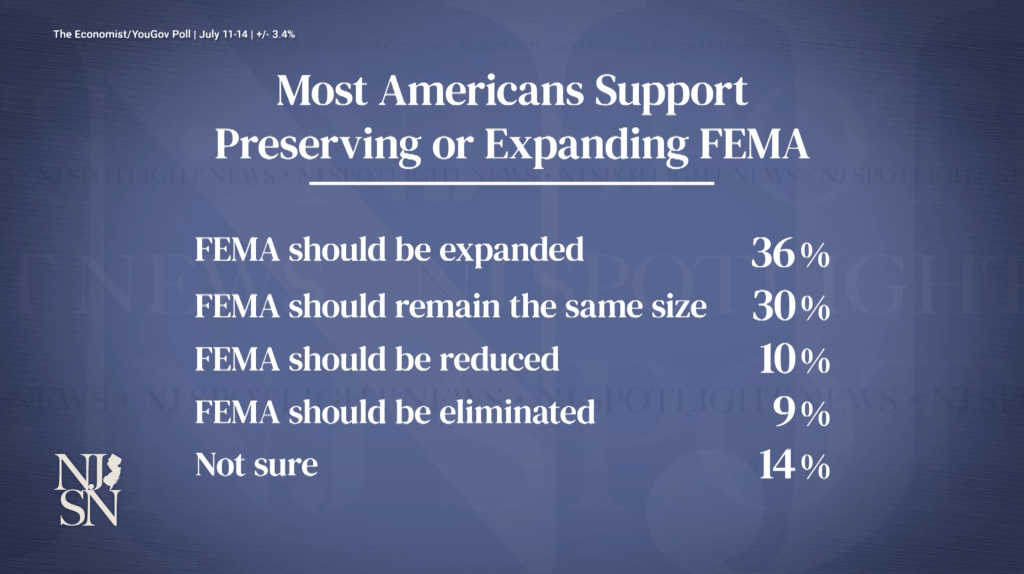 The Economist/YouGov Poll | July 11-14 | +/- 3.4%

Most Americans Support Preserving or Expanding FEMA

| | |
|---|---|
| FEMA should be expanded | 36% |
| FEMA should remain the same size | 30% |
| FEMA should be reduced | 10% |
| FEMA should be eliminated | 9% |
| Not sure | 14% |

NJ SN

NJ SPOTLIGHT NEWS • NJ SPOTLIGHT NEWS • NJ SPOTLIGHT NEWS